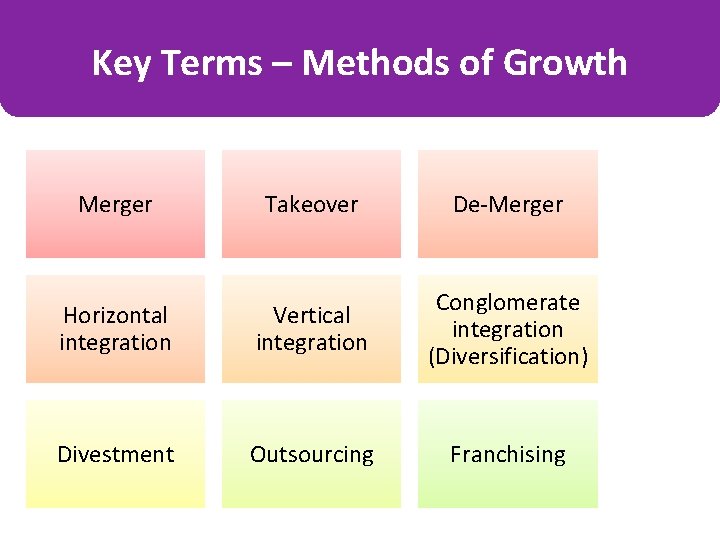 Key Terms – Methods of Growth

Merger

Takeover

De-Merger

Horizontal integration

Vertical integration

Conglomerate integration (Diversification)

Divestment

Outsourcing

Franchising